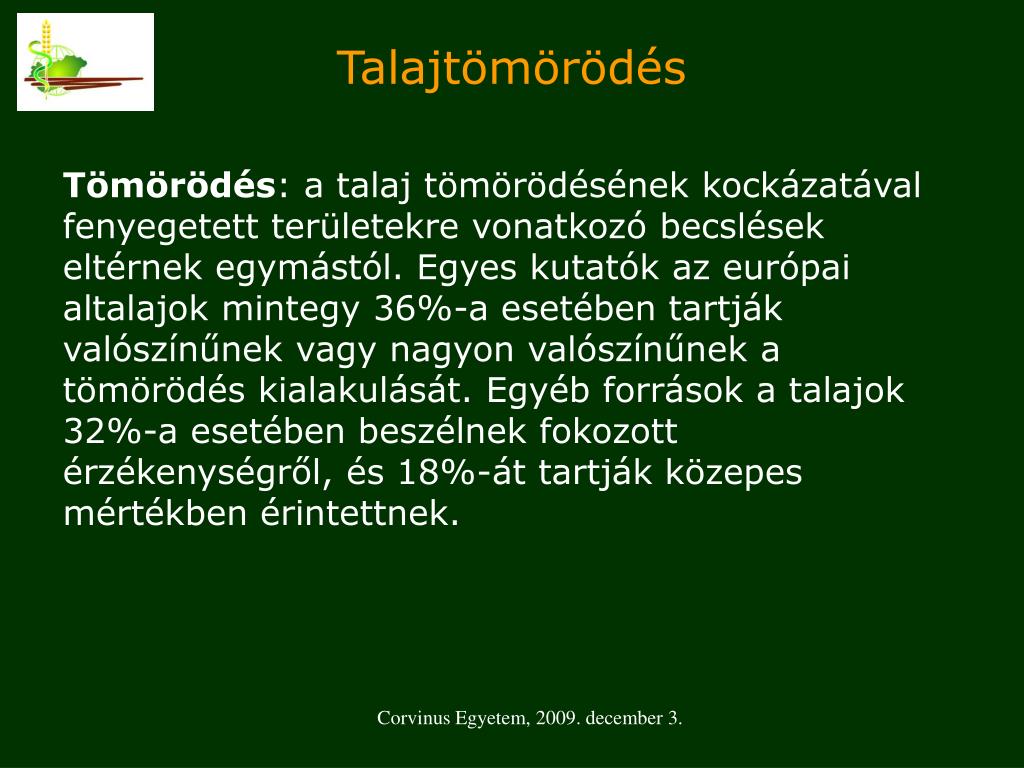 Talajtömörödés

Tömörödés: a talaj tömörödésének kockázatával fenyegetett területekre vonatkozó becslések eltérnek egymástól. Egyes kutatók az európai altalajok mintegy 36%-a esetében tartják valószínűnek vagy nagyon valószínűnek a tömörödés kialakulását. Egyéb források a talajok 32%-a esetében beszélnek fokozott érzékenységről, és 18%-át tartják közepes mértékben érintettnek.

Corvinus Egyetem, 2009. december 3.